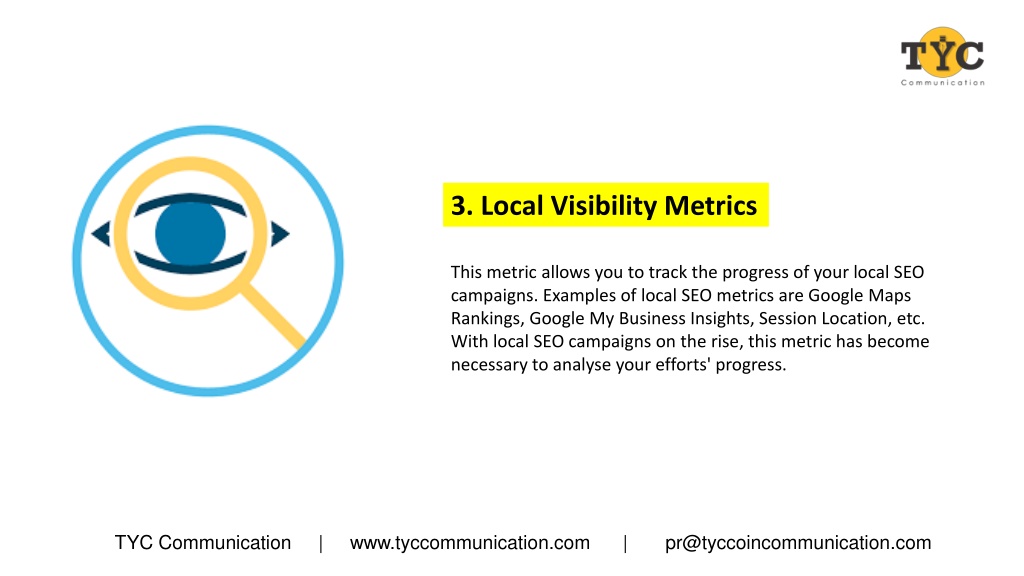 TYC
Communication

3. Local Visibility Metrics

This metric allows you to track the progress of your local SEO campaigns. Examples of local SEO metrics are Google Maps Rankings, Google My Business Insights, Session Location, etc. With local SEO campaigns on the rise, this metric has become necessary to analyse your efforts' progress.

TYC Communication | www.tyccommunication.com | pr@tyccoincommunication.com